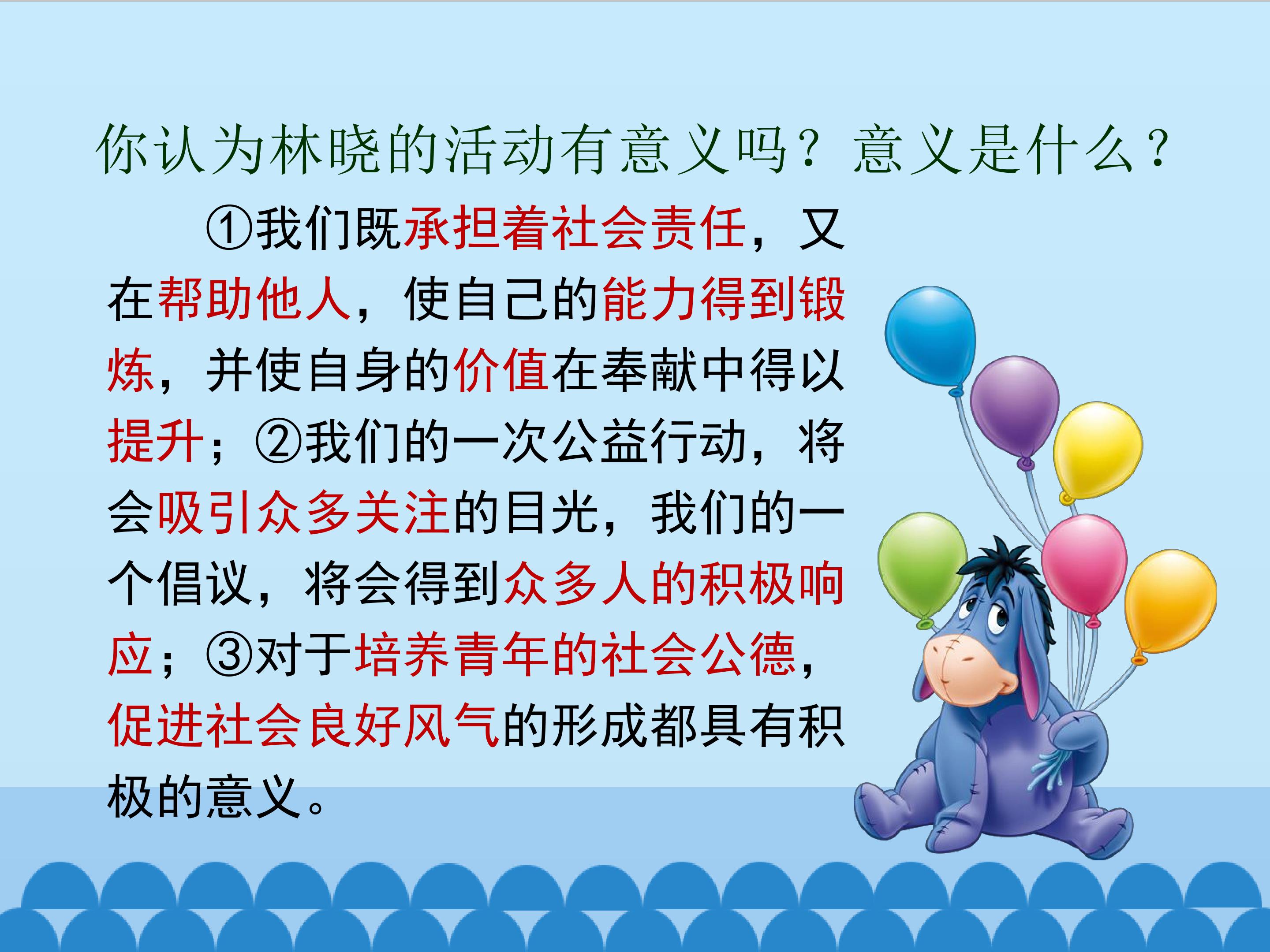 你认为林晓的活动有意义吗？意义是什么？

①我们既承担着社会责任，又在帮助他人，使自己的能力得到锻炼，并使自身的价值在奉献中得以提升；②我们的一次公益行动，将会吸引众多关注的目光，我们的一个倡议，将会得到众多人的积极响应；③对于培养青年的社会公德，促进社会良好风气的形成都具有积极的意义。